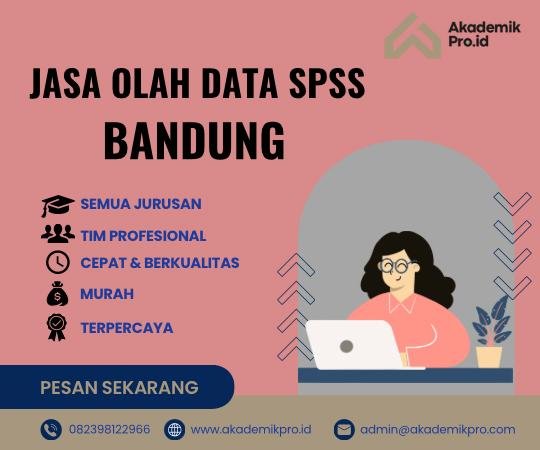 Akademik Pro.id

JASA OLAH DATA SPSS
BANDUNG

SEMUA JURUSAN
TIM PROFESIONAL
CEPAT & BERKUALITAS
MURAH
TERPERCAYA

PESAN SEKARANG

082398122966
www.akademikpro.id
admin@akademikpro.com